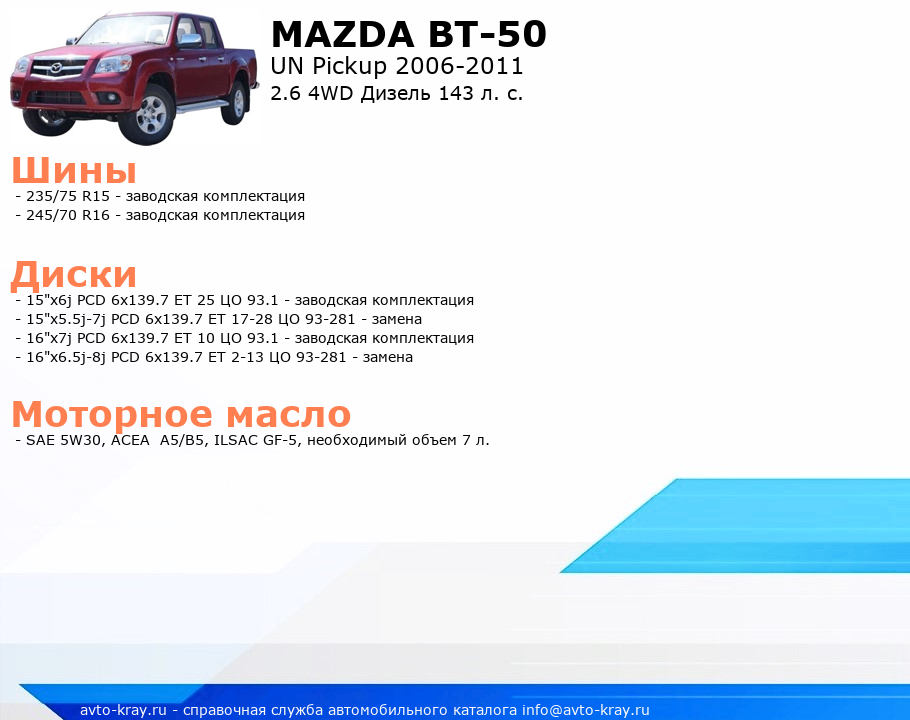 MAZDA BT-50
UN Pickup 2006-2011
2.6 4WD Дизель 143 л. с.

Шины
- 235/75 R15 - заводская комплектация
- 245/70 R16 - заводская комплектация

Диски
- 15"x6j PCD 6x139.7 ET 25 ЦО 93.1 - заводская комплектация
- 15"x5.5j-7j PCD 6x139.7 ET 17-28 ЦО 93-281 - замена
- 16"x7j PCD 6x139.7 ET 10 ЦО 93.1 - заводская комплектация
- 16"x6.5j-8j PCD 6x139.7 ET 2-13 ЦО 93-281 - замена

Моторное масло
- SAE 5W30, ACEA A5/B5, ILSAC GF-5, необходимый объем 7 л.

avto-kray.ru - справочная служба автомобильного каталога info@avto-kray.ru